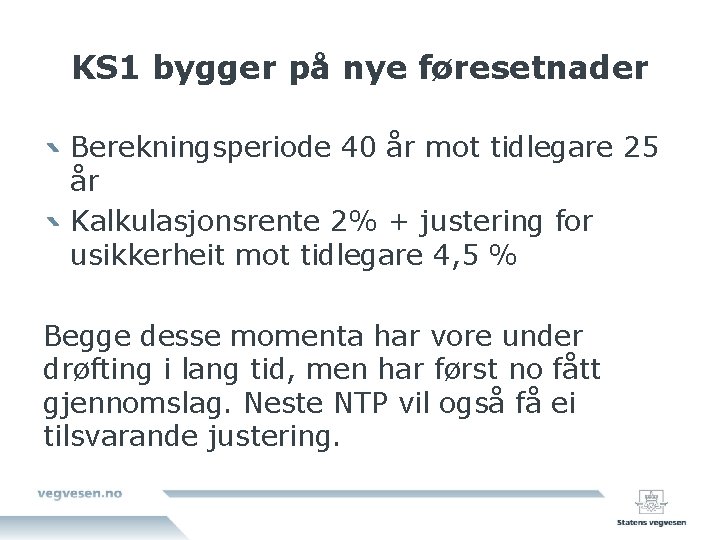 KS1 bygger på nye føresetnader

Berekningsperiode 40 år mot tidlegare 25 år

Kalkulasjonsrente 2% + justering for usikkerheit mot tidlegare 4,5 %

Begge desse momenta har vore under drøfting i lang tid, men har først no fått gjennomslag. Neste NTP vil også få ei tilsvarande justering.

vegvesen.no

Statens vegvesen